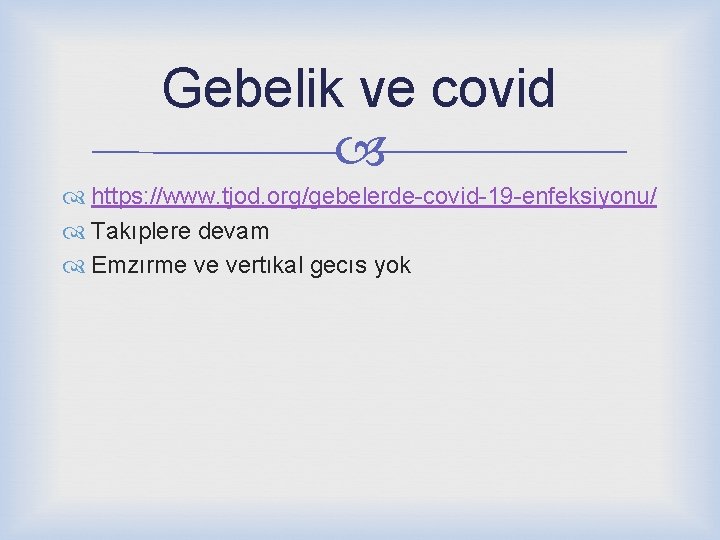 Gebelik ve covid

https://www.tjod.org/gebelerde-covid-19-enfeksiyonu/
Takıplere devam
Emzırme ve vertıkal gecıs yok